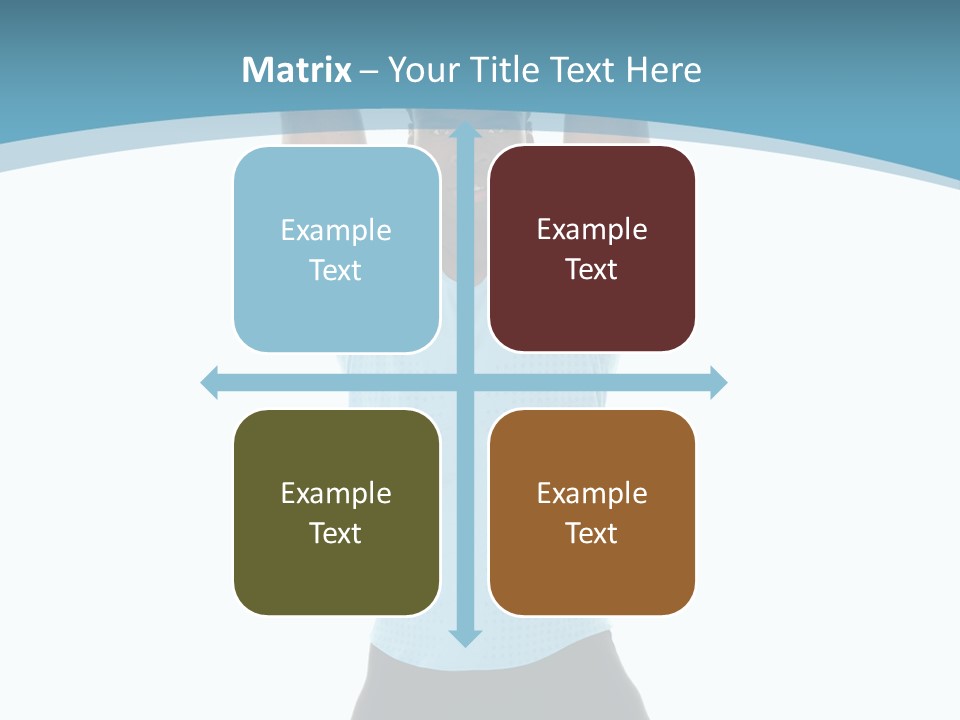 Matrix – Your Title Text Here

Example Text

Example Text

Example Text

Example Text